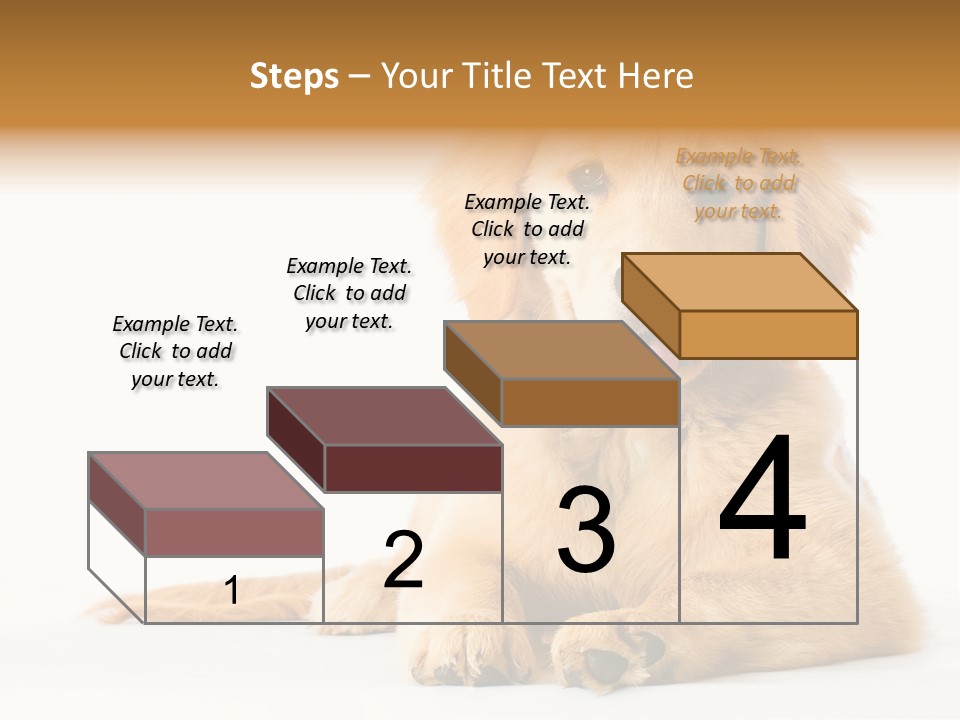 Steps – Your Title Text Here

Example Text. Click to add your text.

Example Text. Click to add your text.

Example Text. Click to add your text.

Example Text. Click to add your text.

1

2

3

4